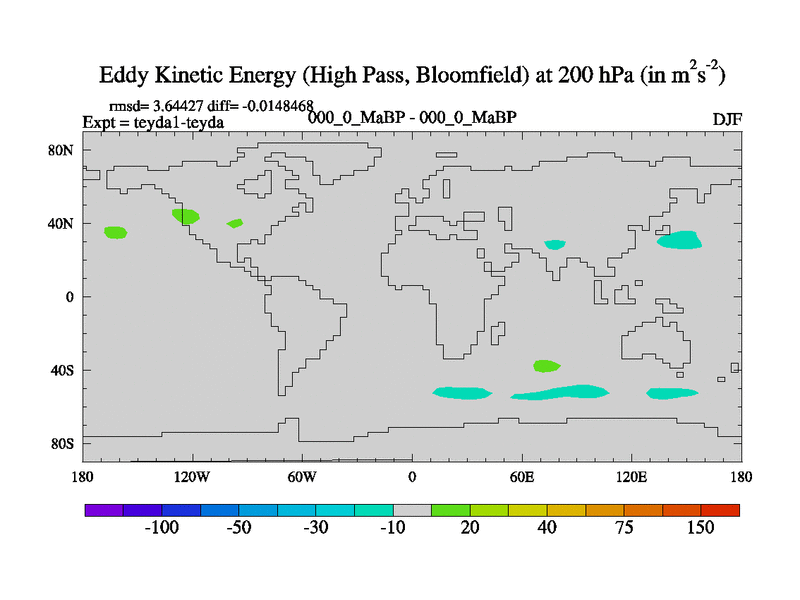 Eddy Kinetic Energy (High Pass, Bloomfield) at 200 hPa (in $m^2s^{-2}$)

rmsd= 3.64427 diff= -0.0148468
Expt = teyda1-teyda
000_0_MaBP - 000_0_MaBP
DJF

80N
40N
0
40S
80S

180
120W
60W
0
60E
120E
180

-100
-50
-30
-10
20
40
75
150